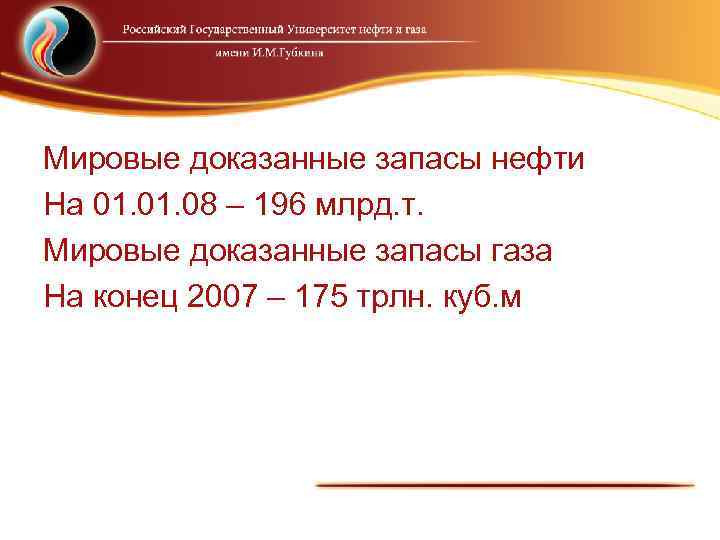 Российский Государственный Университет нефти и газа

имени И.М.Губкина

Мировые доказанные запасы нефти

На 01.01.08 – 196 млрд.т.

Мировые доказанные запасы газа

На конец 2007 – 175 трлн. куб.м